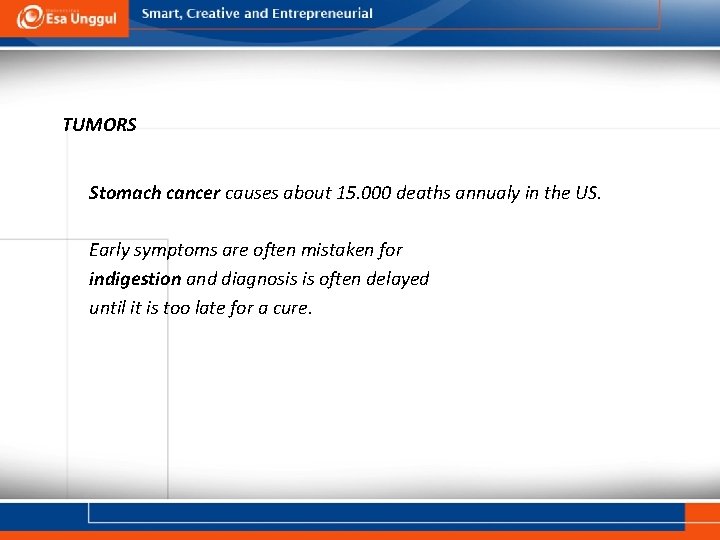 Esa Unggul

Smart, Creative and Entrepreneurial

TUMORS

Stomach cancer causes about 15.000 deaths annualy in the US.

Early symptoms are often mistaken for indigestion and diagnosis is often delayed until it is too late for a cure.